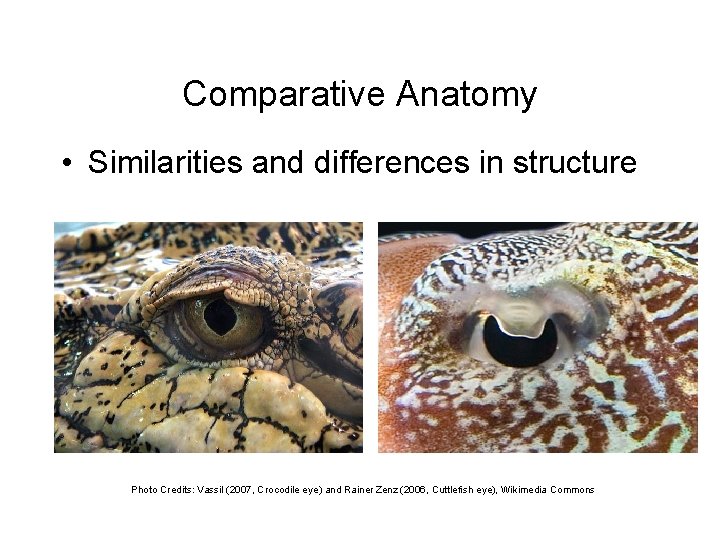 Comparative Anatomy

• Similarities and differences in structure

Photo Credits: Vassil (2007, Crocodile eye) and Rainer Zenz (2006, Cuttlefish eye), Wikimedia Commons